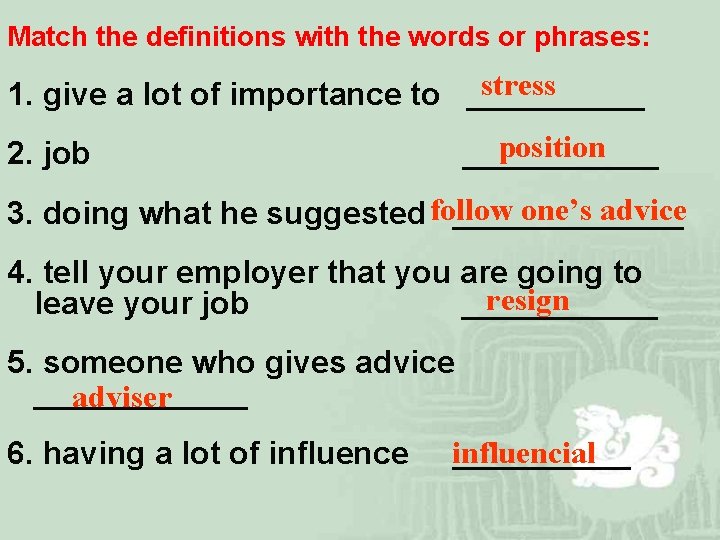 Match the definitions with the words or phrases:

1. give a lot of importance to stress

2. job position

3. doing what he suggested follow one's advice

4. tell your employer that you are going to leave your job resign

5. someone who gives advice adviser

6. having a lot of influence influencial